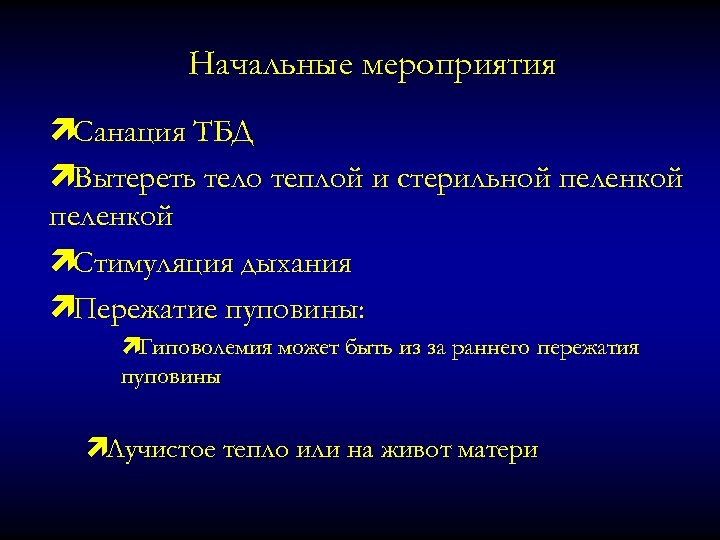 Начальные мероприятия

Санация ТБД

Вытереть тело теплой и стерильной пеленкой пеленкой

Стимуляция дыхания

Пережатие пуповины:

Гиповолемия может быть из за раннего пережатия пуповины

Лучистое тепло или на живот матери